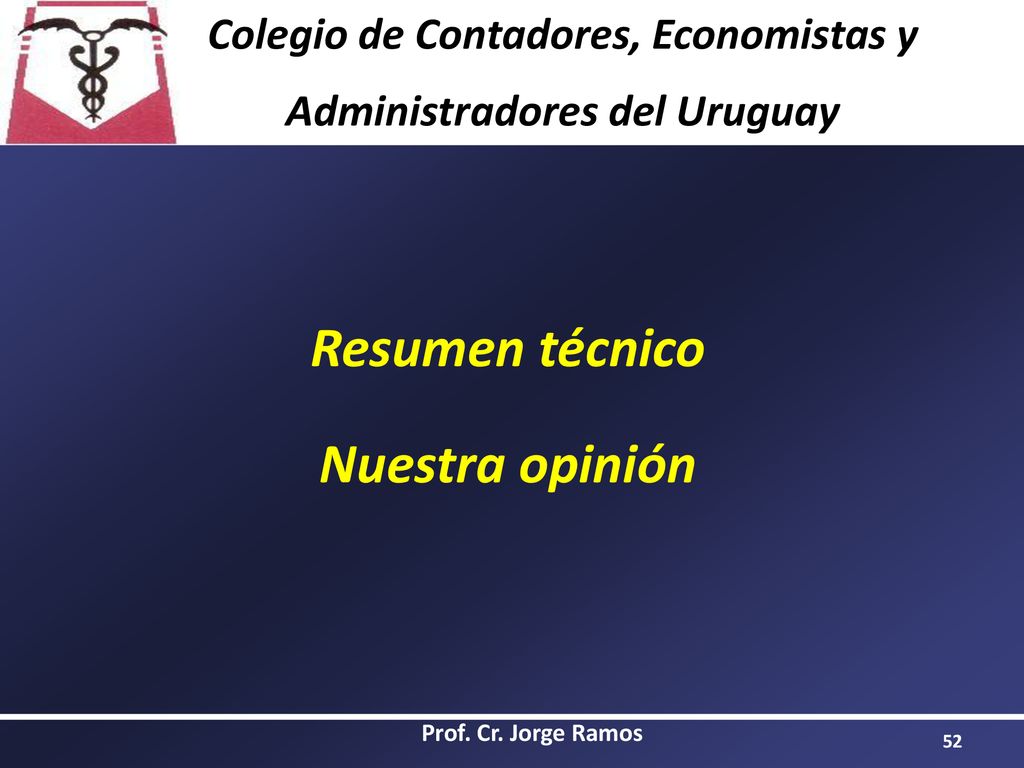 Colegio de Contadores, Economistas y Administradores del Uruguay

Resumen técnico

Nuestra opinión

Prof. Cr. Jorge Ramos

52